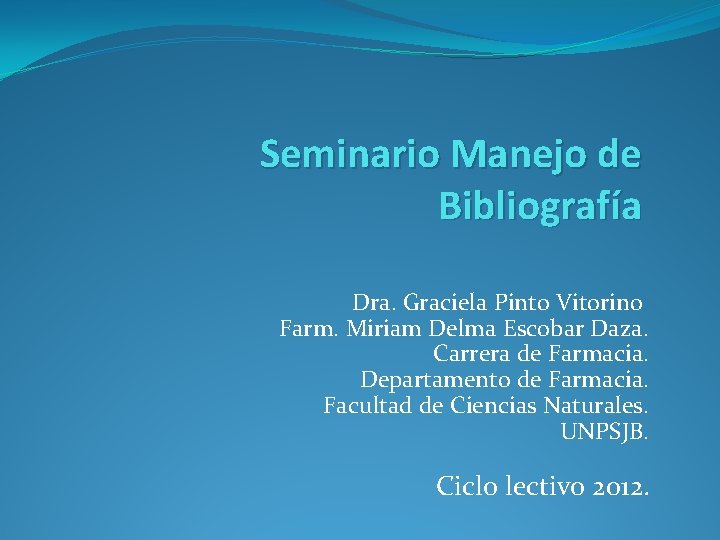 Seminario Manejo de Bibliografía

Dra. Graciela Pinto Vitorino
Farm. Miriam Delma Escobar Daza.
Carrera de Farmacia.
Departamento de Farmacia.
Facultad de Ciencias Naturales.
UNPSJB.

Ciclo lectivo 2012.